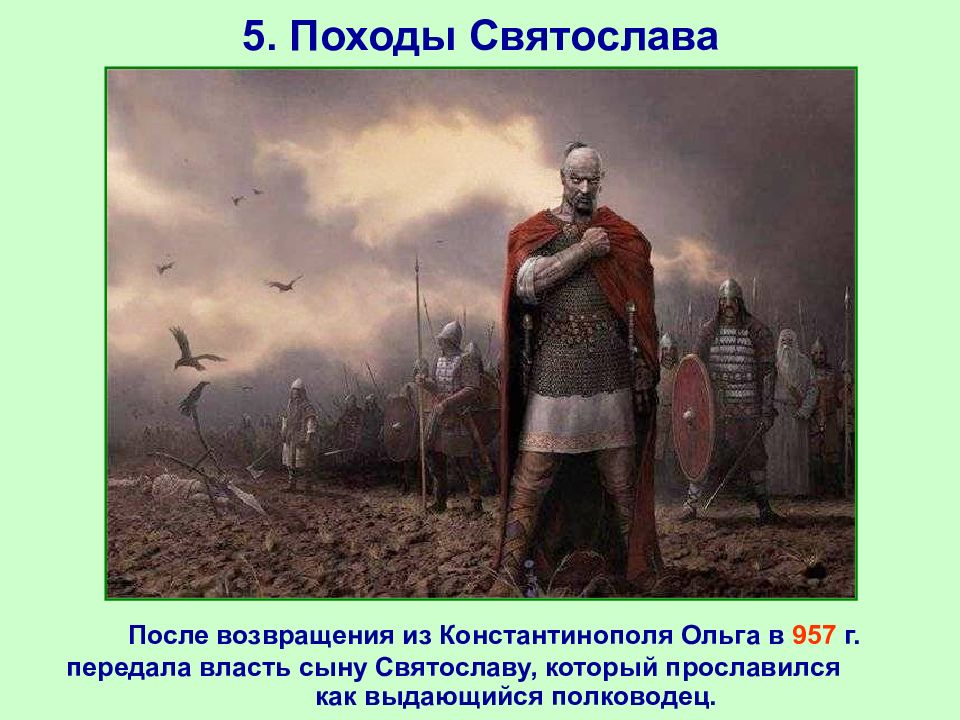 5. Походы Святослава

После возвращения из Константинополя Ольга в 957 г. передала власть сыну Святославу, который прославился как выдающийся полководец.